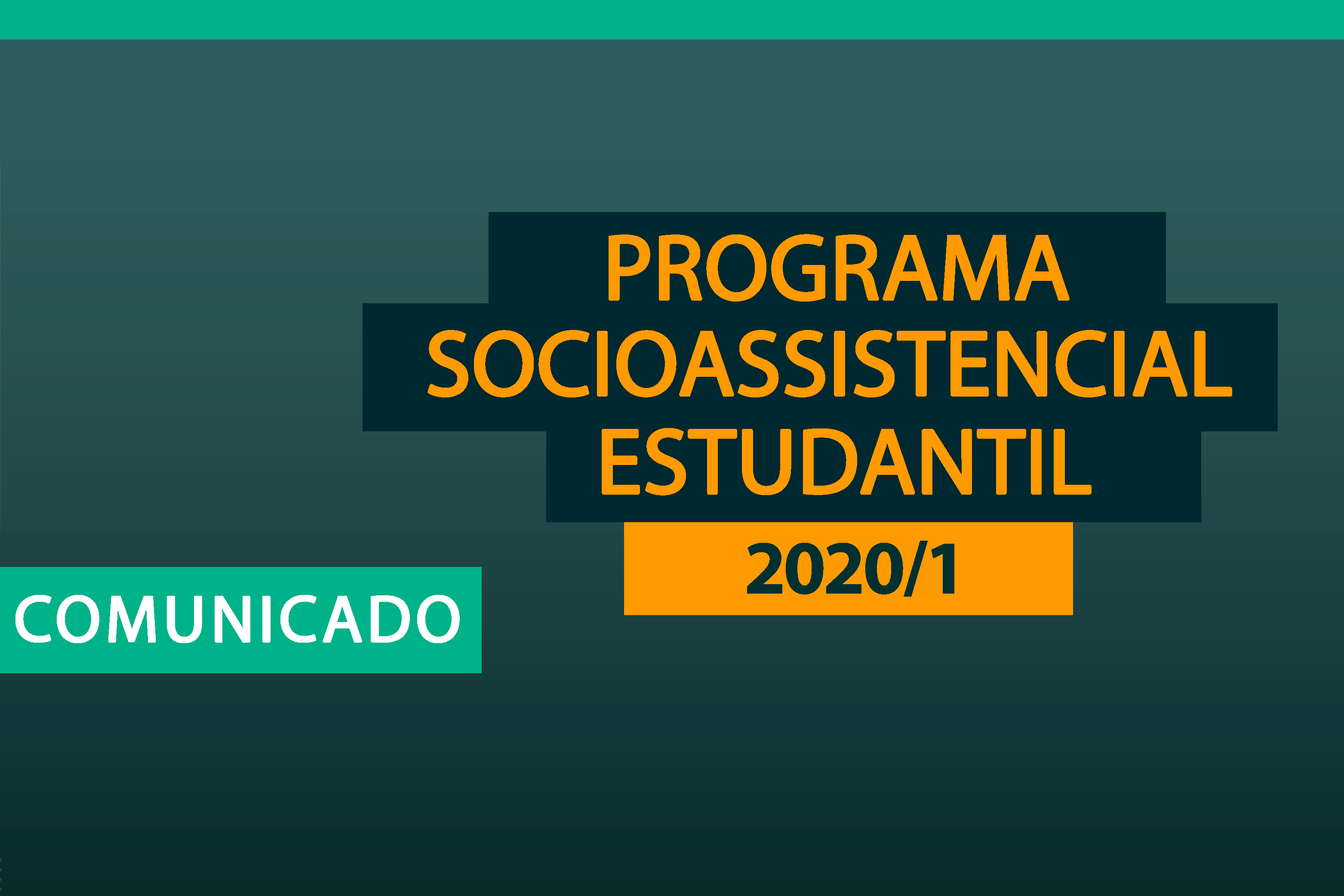 PROGRAMA SOCIOASSISTENCIAL ESTUDANTIL

2020/1

COMUNICADO